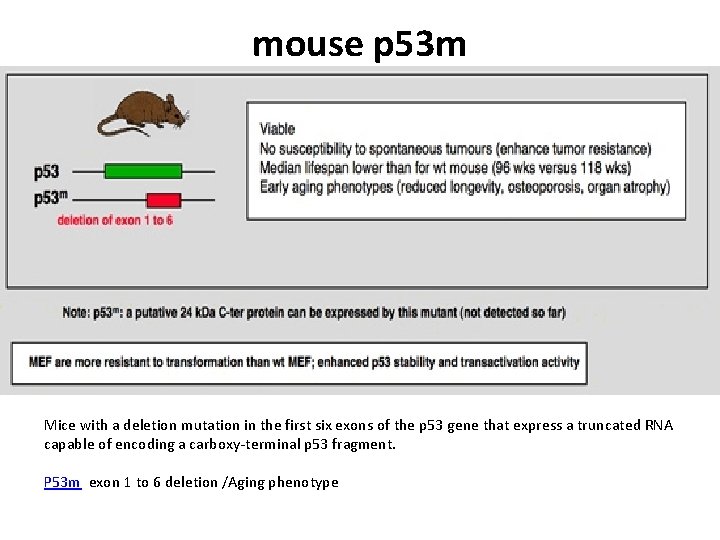 mouse p53m

p53

p53$^m$

deletion of exon 1 to 6

Viable
No susceptibility to spontaneous tumours (enhance tumor resistance)
Median lifespan lower than for wt mouse (96 wks versus 118 wks)
Early aging phenotypes (reduced longevity, osteoporosis, organ atrophy)

Note: p53$^m$: a putative 24 kDa C-ter protein can be expressed by this mutant (not detected so far)

MEF are more resistant to transformation than wt MEF; enhanced p53 stability and transactivation activity

Mice with a deletion mutation in the first six exons of the p53 gene that express a truncated RNA capable of encoding a carboxy-terminal p53 fragment.

P53m exon 1 to 6 deletion /Aging phenotype